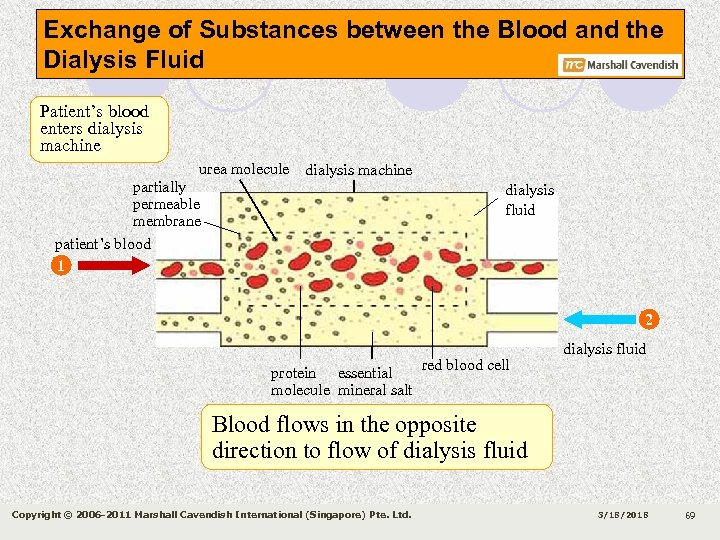 Exchange of Substances between the Blood and the Dialysis Fluid

mc Marshall Cavendish

Patient's blood enters dialysis machine

urea molecule

dialysis machine

partially permeable membrane

dialysis fluid

patient's blood

1

2

dialysis fluid

protein molecule

essential mineral salt

red blood cell

Blood flows in the opposite direction to flow of dialysis fluid

Copyright © 2006-2011 Marshall Cavendish International (Singapore) Pte. Ltd.

3/18/2018

69